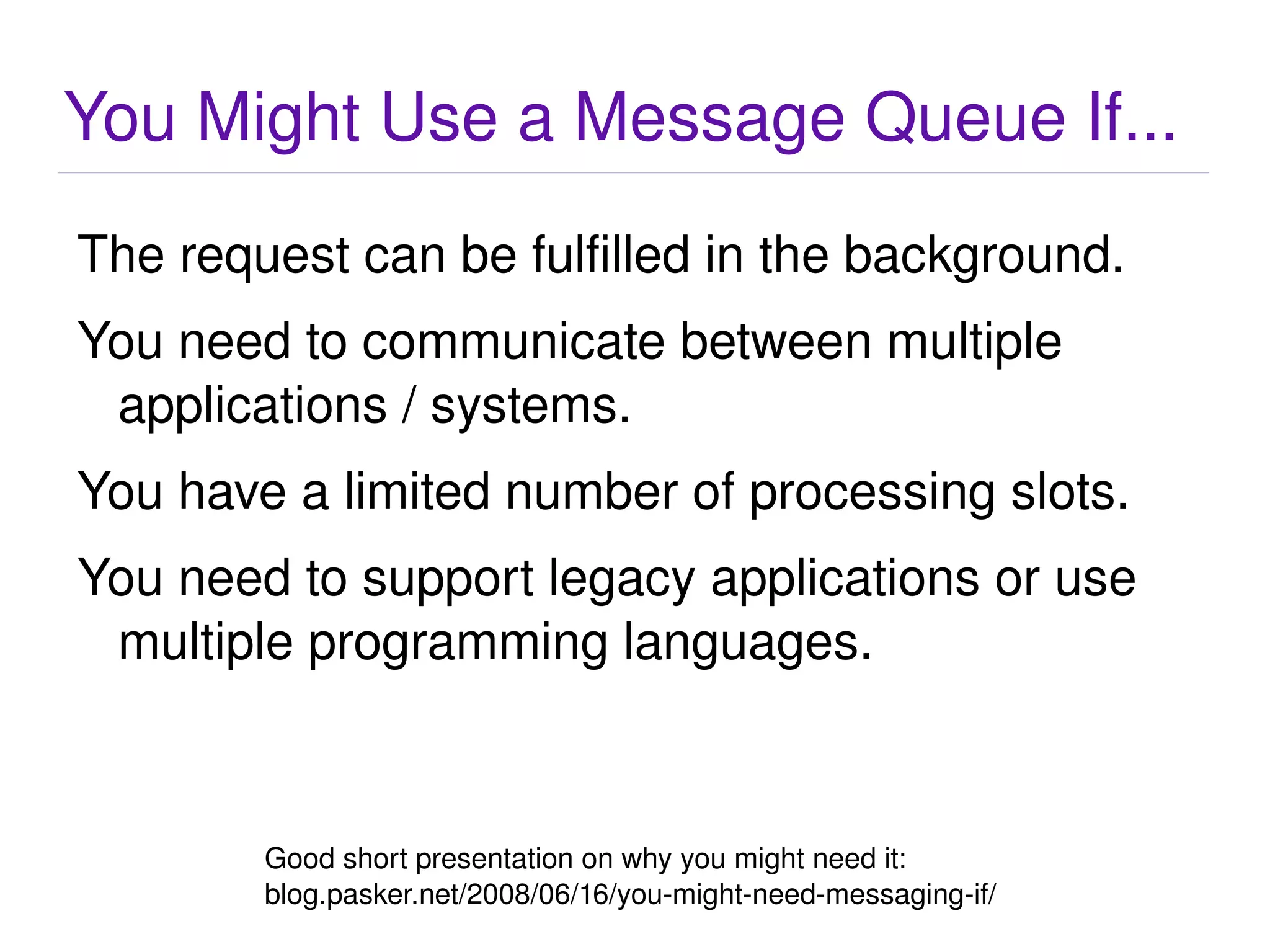 You Might Use a Message Queue If...

The request can be fulfilled in the background.

You need to communicate between multiple applications / systems.

You have a limited number of processing slots.

You need to support legacy applications or use multiple programming languages.

Good short presentation on why you might need it:
blog.pasker.net/2008/06/16/you-might-need-messaging-if/